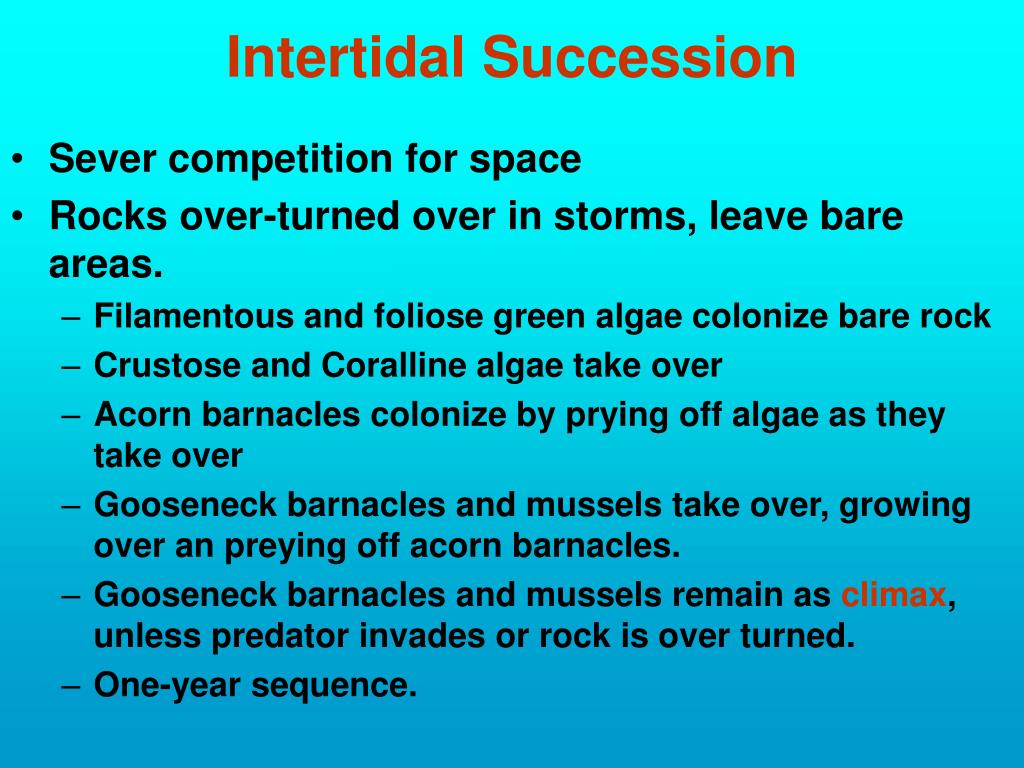 Intertidal Succession

• Sever competition for space
• Rocks over-turned over in storms, leave bare areas.
  – Filamentous and foliose green algae colonize bare rock
  – Crustose and Coralline algae take over
  – Acorn barnacles colonize by prying off algae as they take over
  – Gooseneck barnacles and mussels take over, growing over an preying off acorn barnacles.
  – Gooseneck barnacles and mussels remain as climax, unless predator invades or rock is over turned.
  – One-year sequence.